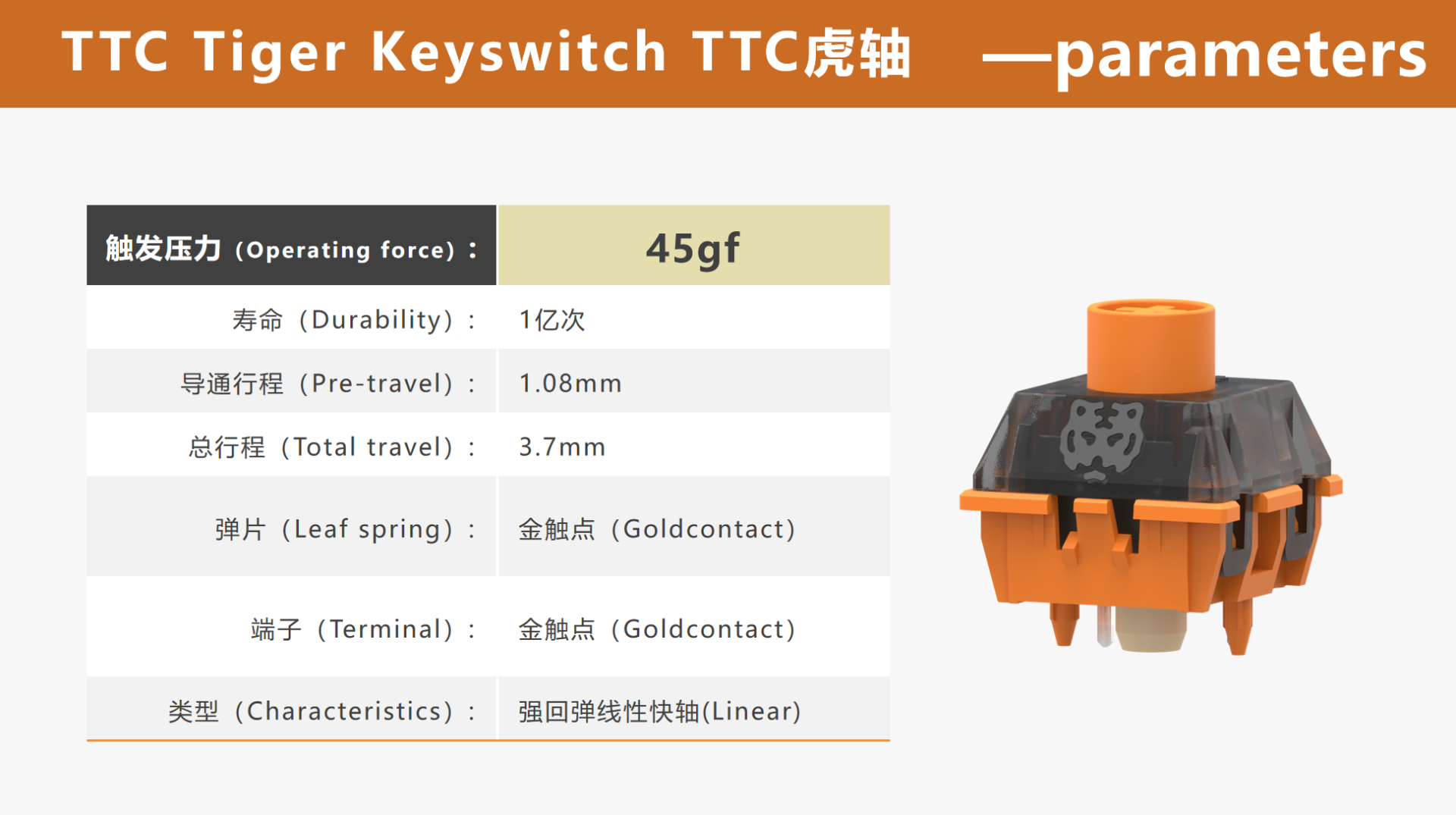 TTC Tiger Keyswitch TTC虎轴 —parameters

| 触发压力 (Operating force)： | 45gf |
|---|---|
| 寿命（Durability）： | 1亿次 |
| 导通行程（Pre-travel）： | 1.08mm |
| 总行程（Total travel）： | 3.7mm |
| 弹片（Leaf spring）： | 金触点（Goldcontact) |
| 端子（Terminal）： | 金触点（Goldcontact) |
| 类型（Characteristics）： | 强回弹线性快轴(Linear) |